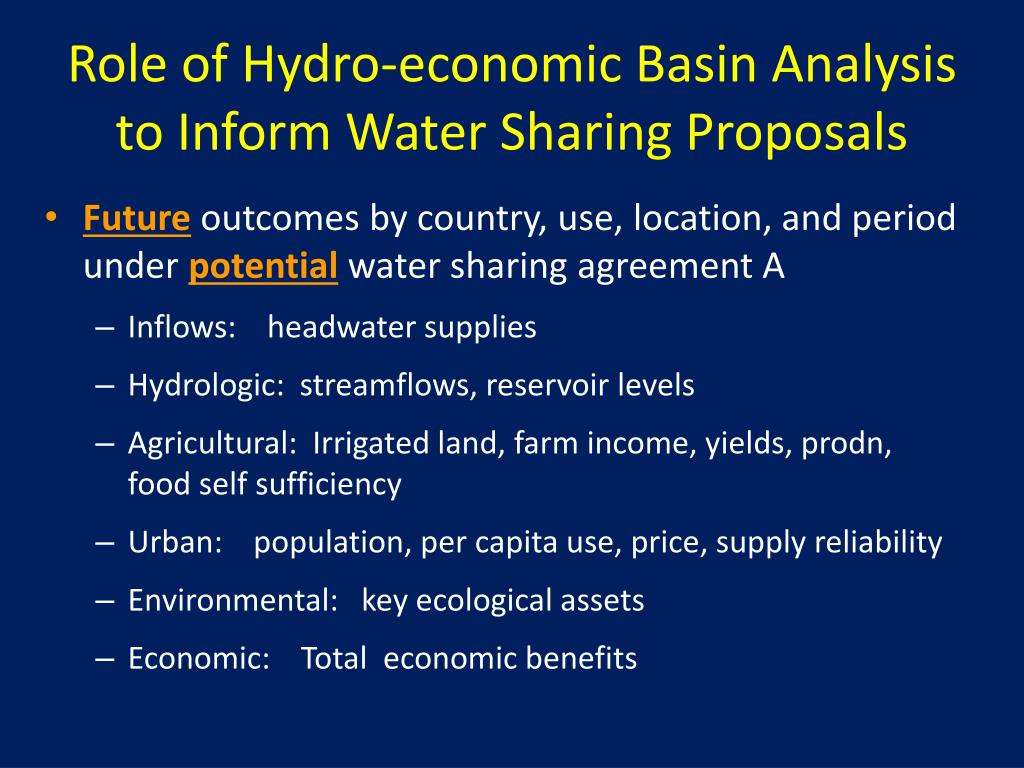 Role of Hydro-economic Basin Analysis to Inform Water Sharing Proposals

• Future outcomes by country, use, location, and period under potential water sharing agreement A

– Inflows: headwater supplies

– Hydrologic: streamflows, reservoir levels

– Agricultural: Irrigated land, farm income, yields, prodn, food self sufficiency

– Urban: population, per capita use, price, supply reliability

– Environmental: key ecological assets

– Economic: Total economic benefits